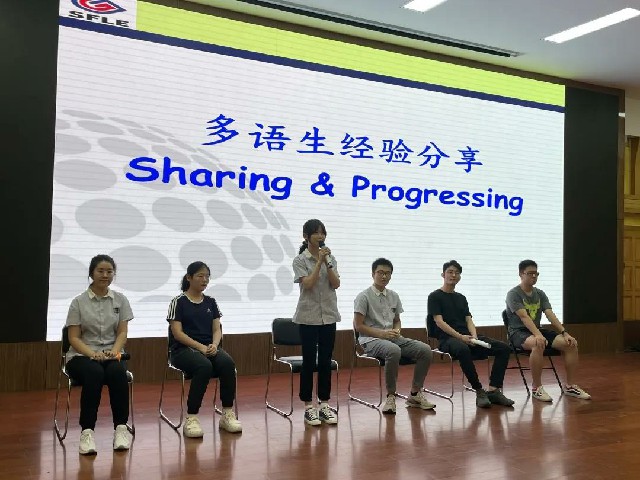 SFLE

多语生经验分享
Sharing & Progressing